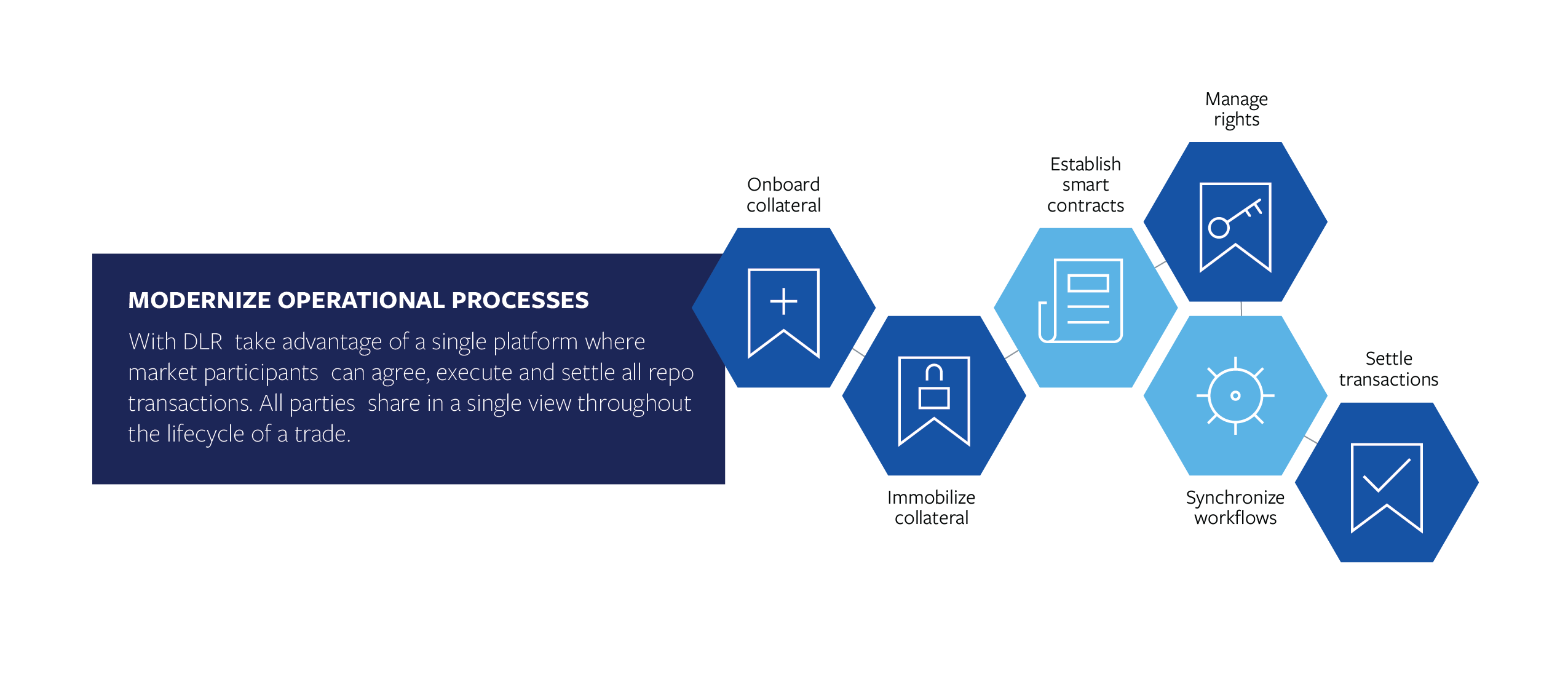 MODERNIZE OPERATIONAL PROCESSES

With DLR take advantage of a single platform where market participants can agree, execute and settle all repo transactions. All parties share in a single view throughout the lifecycle of a trade.

Onboard collateral

Immobilize collateral

Establish smart contracts

Manage rights

Synchronize workflows

Settle transactions